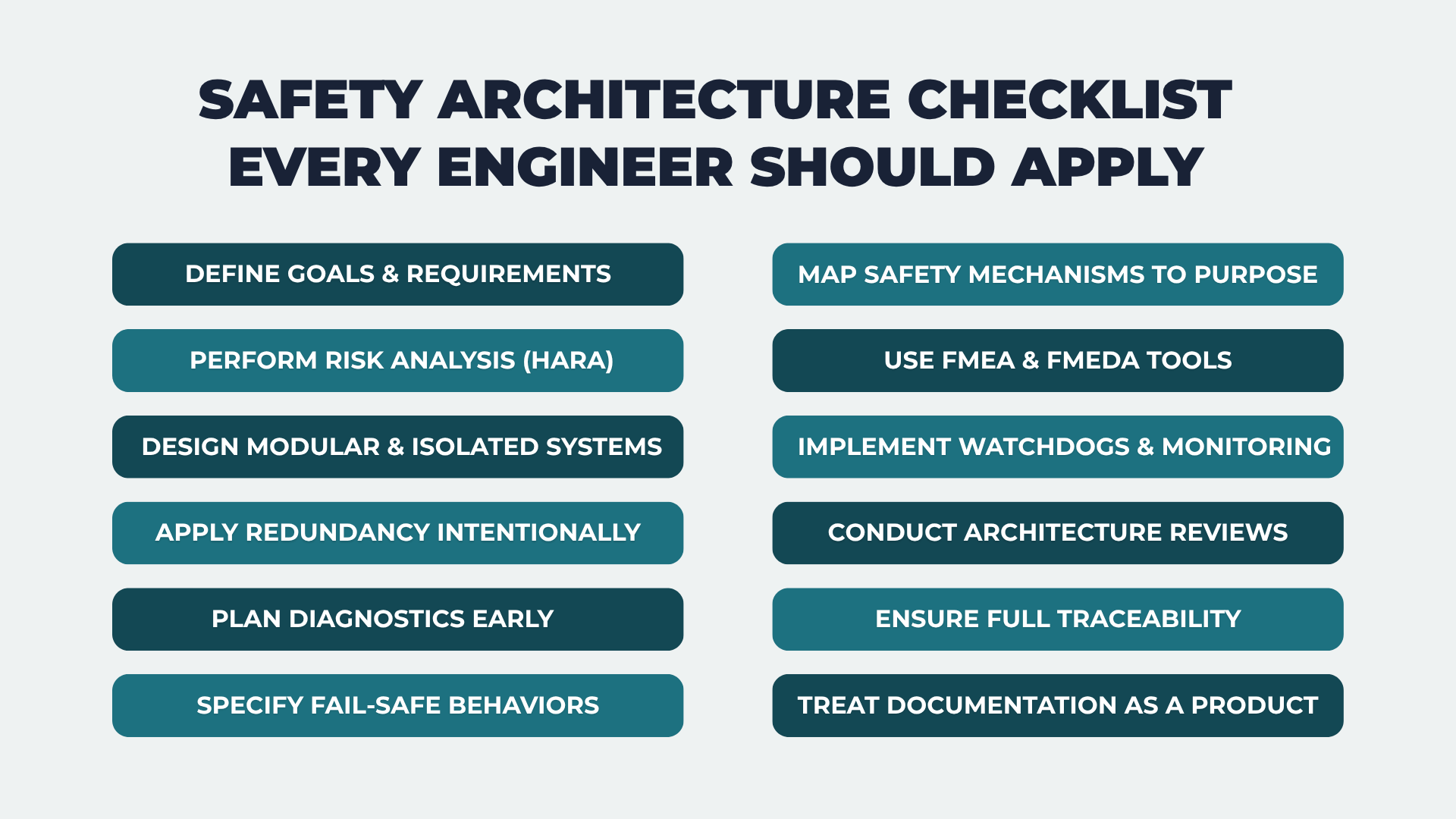 SAFETY ARCHITECTURE CHECKLIST EVERY ENGINEER SHOULD APPLY

DEFINE GOALS & REQUIREMENTS

PERFORM RISK ANALYSIS (HARA)

DESIGN MODULAR & ISOLATED SYSTEMS

APPLY REDUNDANCY INTENTIONALLY

PLAN DIAGNOSTICS EARLY

SPECIFY FAIL-SAFE BEHAVIORS

MAP SAFETY MECHANISMS TO PURPOSE

USE FMEA & FMEDA TOOLS

IMPLEMENT WATCHDOGS & MONITORING

CONDUCT ARCHITECTURE REVIEWS

ENSURE FULL TRACEABILITY

TREAT DOCUMENTATION AS A PRODUCT